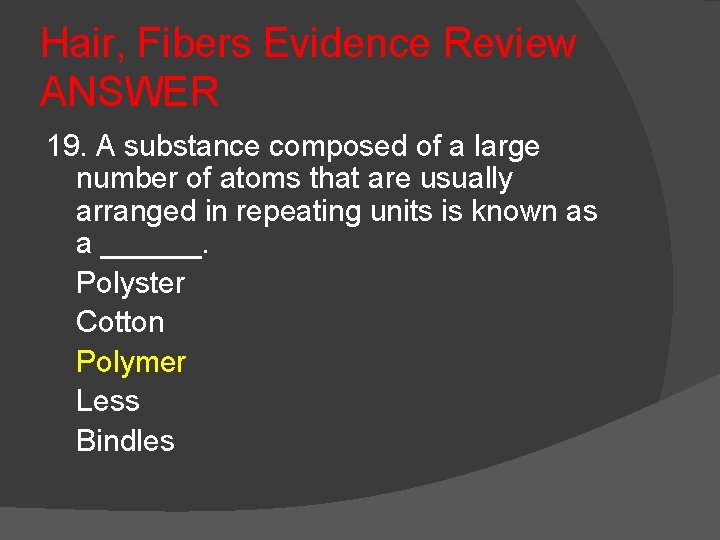 Hair, Fibers Evidence Review ANSWER

19. A substance composed of a large number of atoms that are usually arranged in repeating units is known as a ______.

Polyster

Cotton

Polymer

Less

Bindles